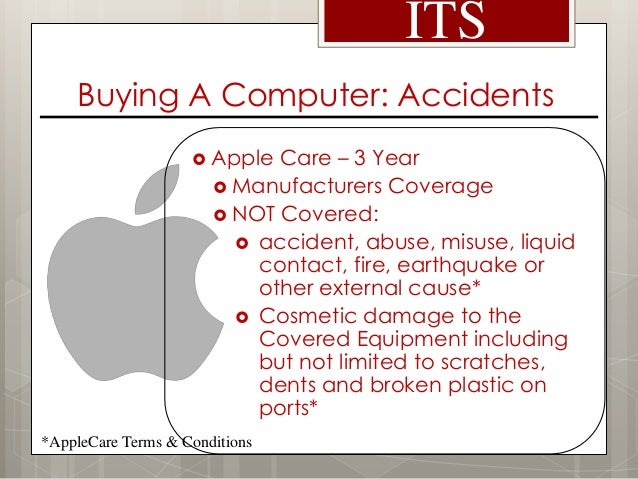 ITS

Buying A Computer: Accidents

Apple Care – 3 Year
Manufacturers Coverage
NOT Covered:
accident, abuse, misuse, liquid contact, fire, earthquake or other external cause*
Cosmetic damage to the Covered Equipment including but not limited to scratches, dents and broken plastic on ports*

*AppleCare Terms & Conditions